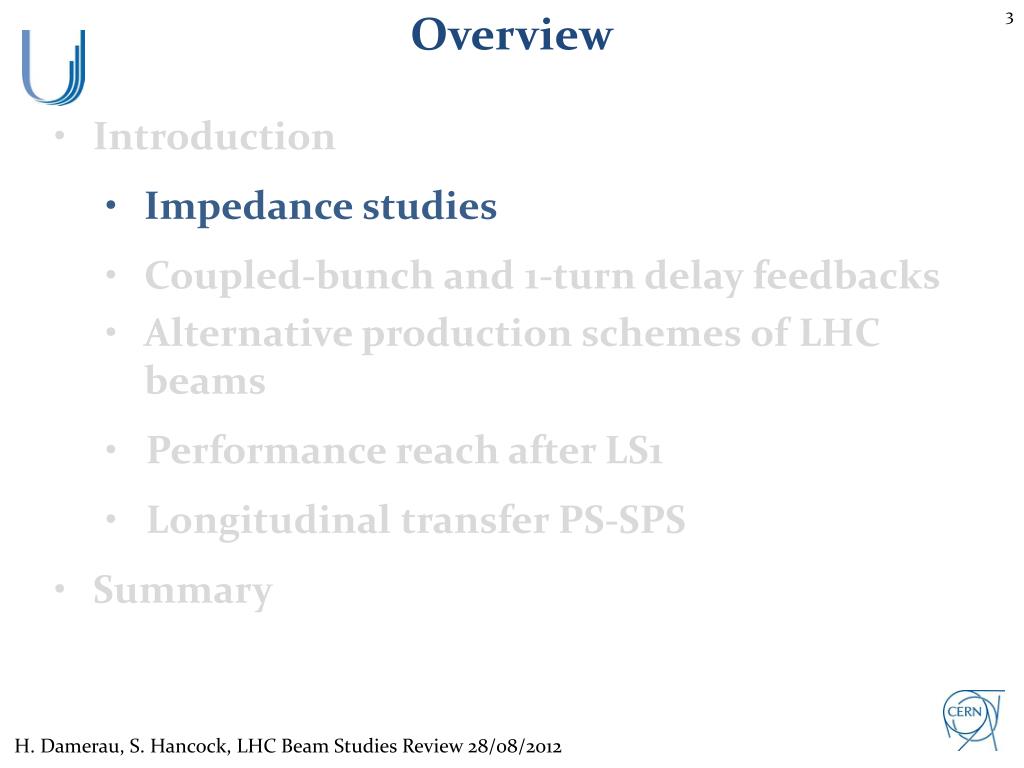 Overview

3

• Introduction

• Impedance studies

• Coupled-bunch and 1-turn delay feedbacks

• Alternative production schemes of LHC beams

• Performance reach after LS1

• Longitudinal transfer PS-SPS

• Summary

CERN

H. Damerau, S. Hancock, LHC Beam Studies Review 28/08/2012